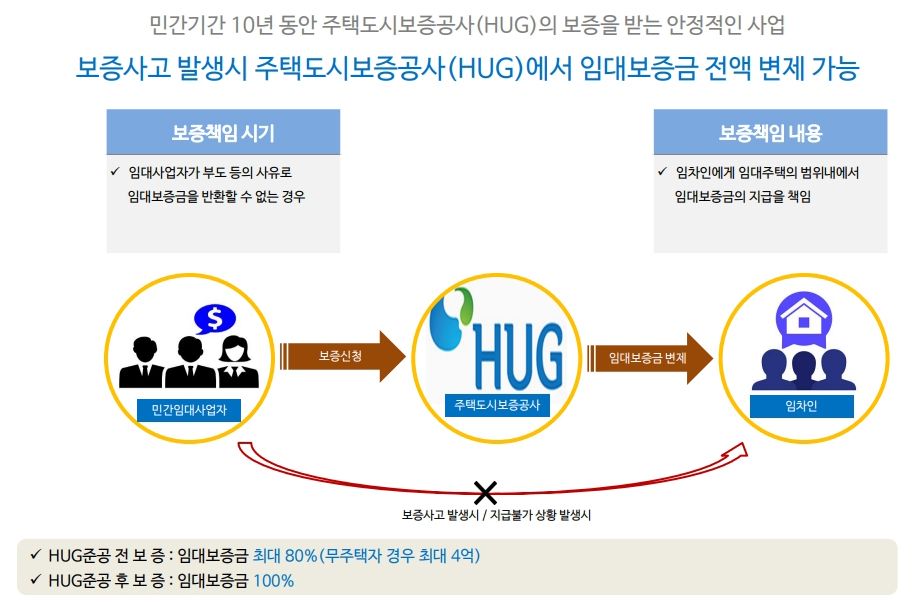 민간기간 10년 동안 주택도시보증공사(HUG)의 보증을 받는 안정적인 사업

보증사고 발생시 주택도시보증공사(HUG)에서 임대보증금 전액 변제 가능

보증책임 시기

✓ 임대사업자가 부도 등의 사유로 임대보증금을 반환할 수 없는 경우

보증책임 내용

✓ 임차인에게 임대주택의 범위내에서 임대보증금의 지급을 책임

$

민간임대사업자

보증신청

HUG

주택도시보증공사

임대보증금 변제

임차인

보증사고 발생시 / 지급불가 상황 발생시

✓ HUG준공 전 보 증 : 임대보증금 최대 80%(무주택자 경우 최대 4억)
✓ HUG준공 후 보 증 : 임대보증금 100%